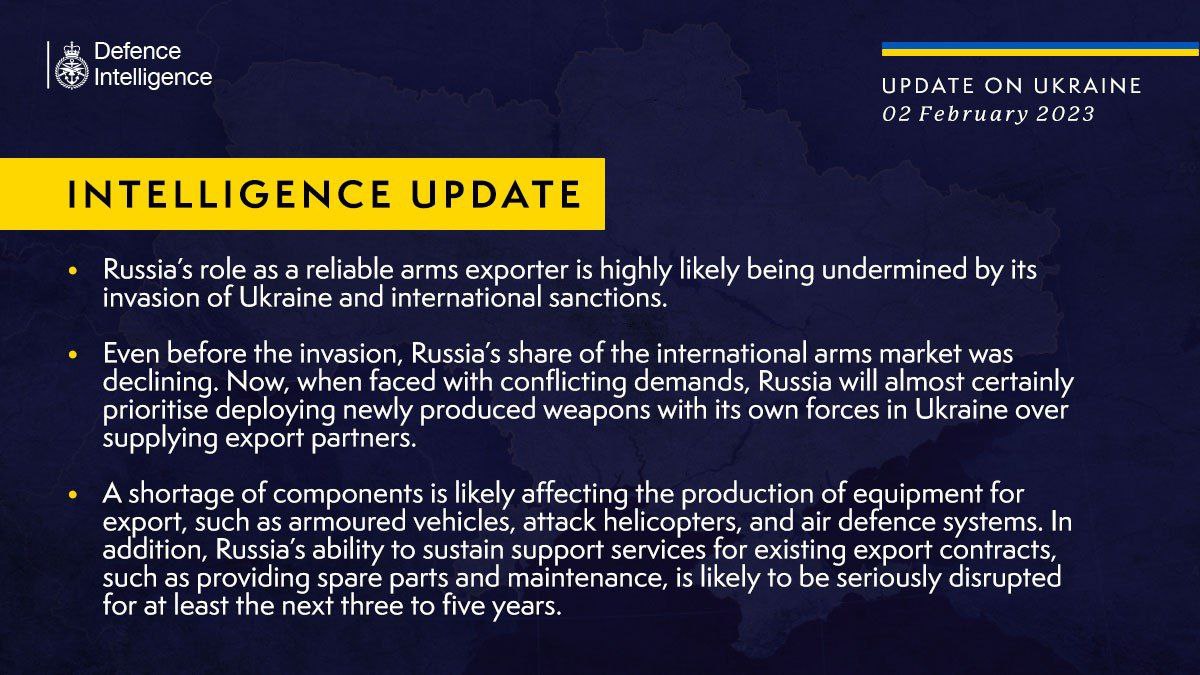 Defence Intelligence

UPDATE ON UKRAINE
02 February 2023

INTELLIGENCE UPDATE

• Russia's role as a reliable arms exporter is highly likely being undermined by its invasion of Ukraine and international sanctions.

• Even before the invasion, Russia's share of the international arms market was declining. Now, when faced with conflicting demands, Russia will almost certainly prioritise deploying newly produced weapons with its own forces in Ukraine over supplying export partners.

• A shortage of components is likely affecting the production of equipment for export, such as armoured vehicles, attack helicopters, and air defence systems. In addition, Russia's ability to sustain support services for existing export contracts, such as providing spare parts and maintenance, is likely to be seriously disrupted for at least the next three to five years.